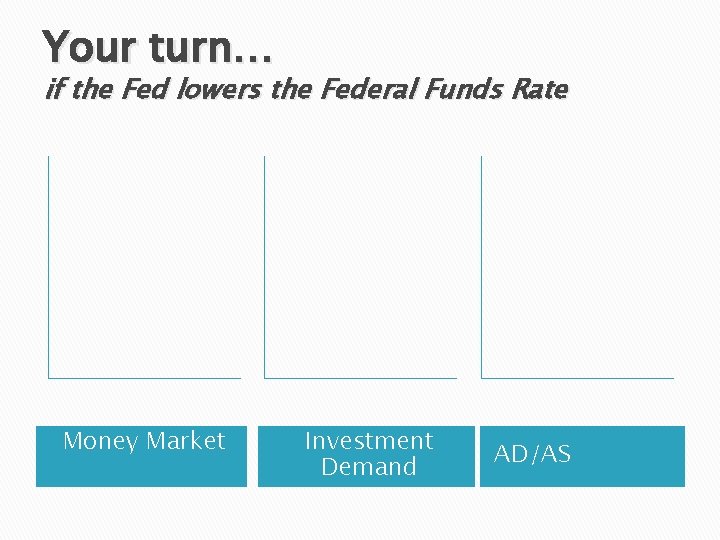 Your turn…
if the Fed lowers the Federal Funds Rate

Money Market

Investment Demand

AD/AS